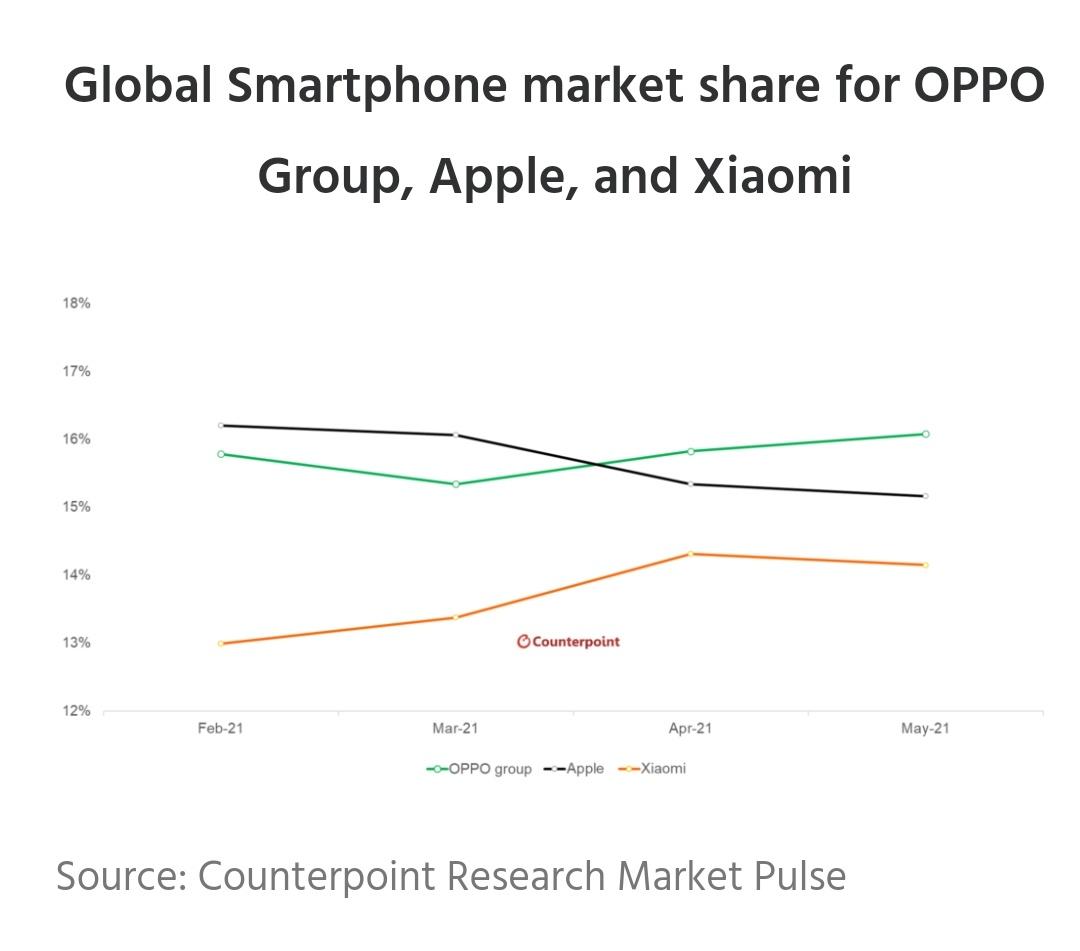 Global Smartphone market share for OPPO Group, Apple, and Xiaomi

18%
17%
16%
15%
14%
13%
12%

Counterpoint

Feb-21
Mar-21
Apr-21
May-21

OPPO group
Apple
Xiaomi

Source: Counterpoint Research Market Pulse